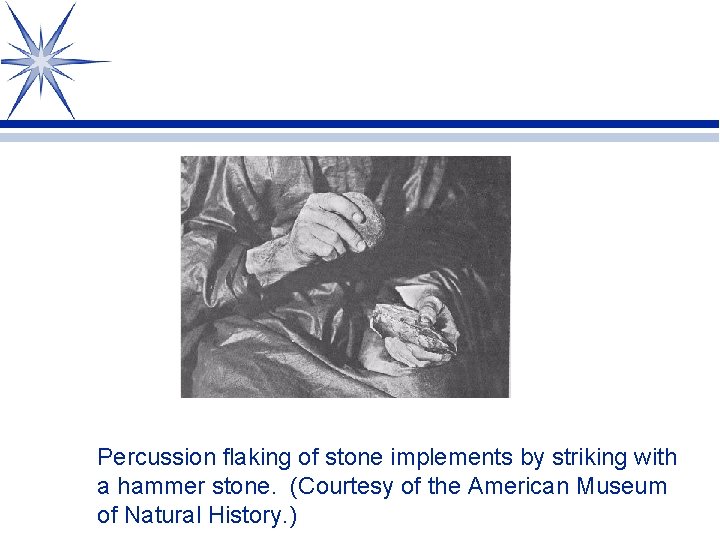 Percussion flaking of stone implements by striking with a hammer stone.  (Courtesy of the American Museum of Natural History.)